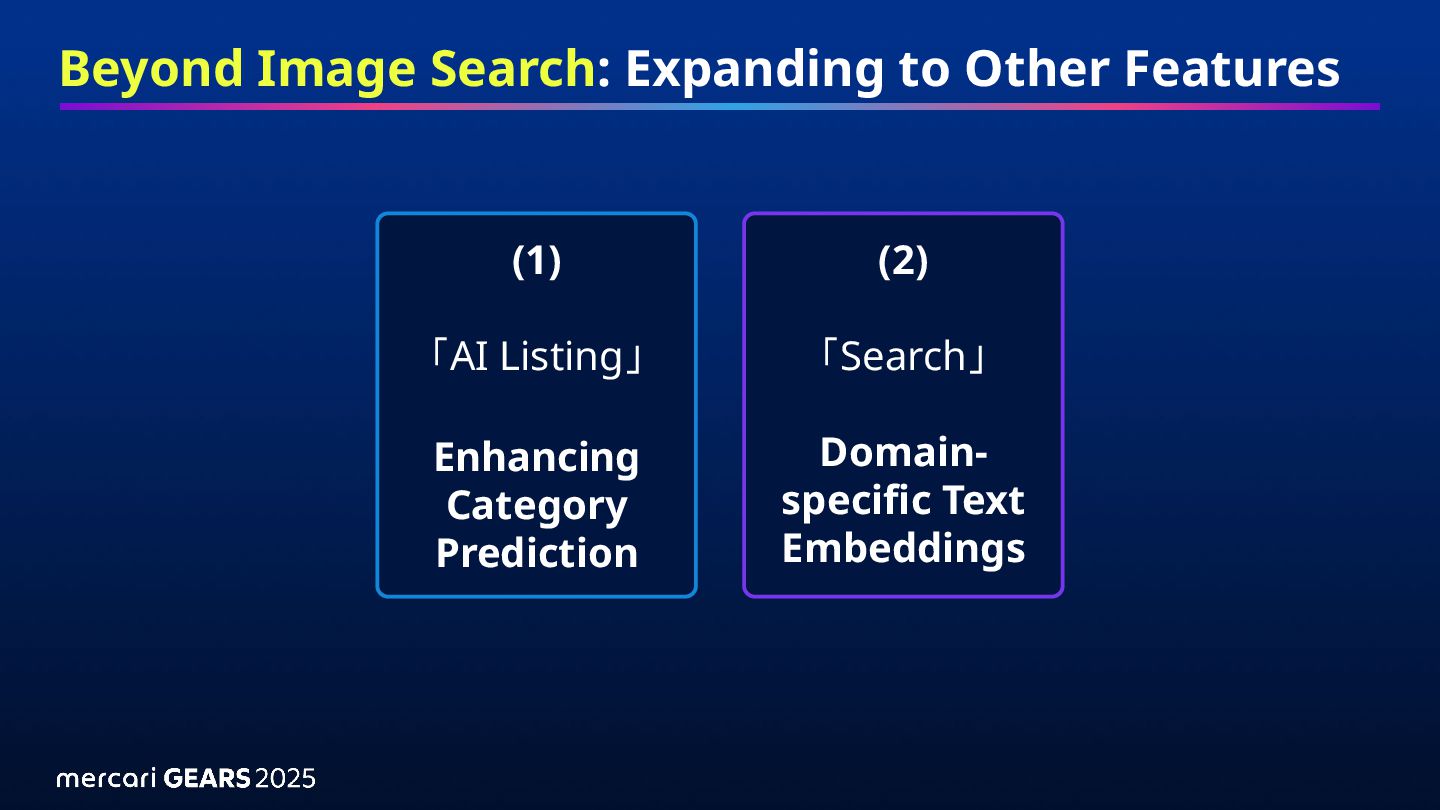 Beyond Image Search: Expanding to Other Features

(1)

「AI Listing」

Enhancing Category Prediction

(2)

「Search」

Domain-specific Text Embeddings

mercari GEARS 2025